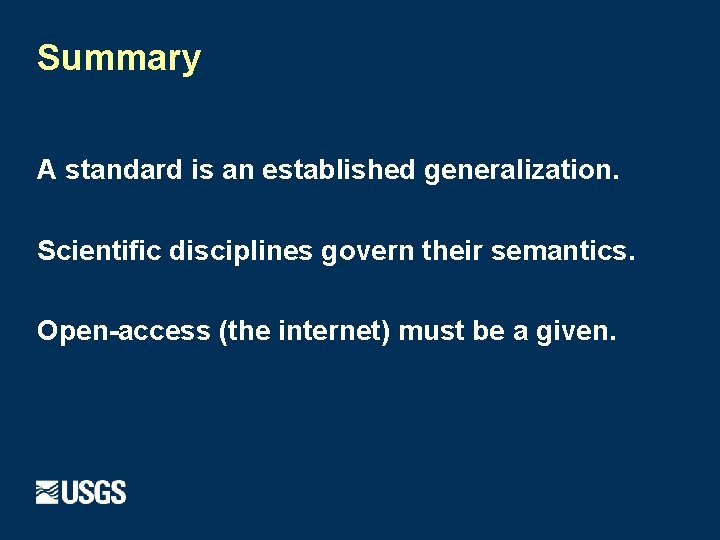 Summary

A standard is an established generalization.

Scientific disciplines govern their semantics.

Open-access (the internet) must be a given.

USGS